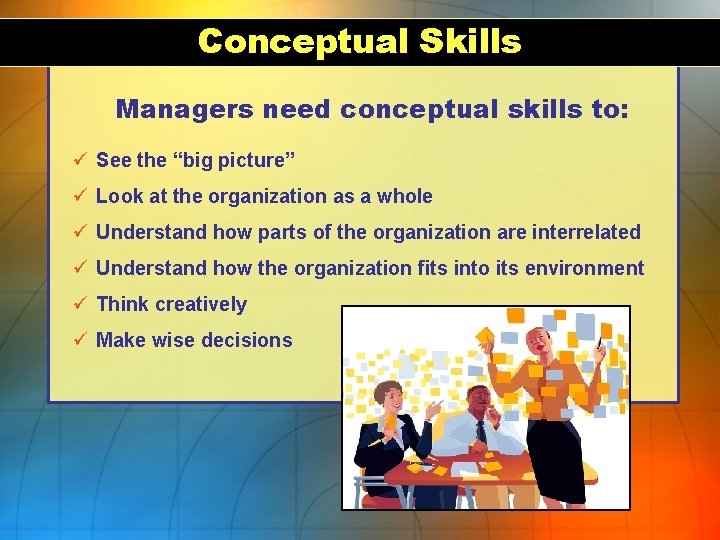 Conceptual Skills

Managers need conceptual skills to:

✓ See the “big picture”
✓ Look at the organization as a whole
✓ Understand how parts of the organization are interrelated
✓ Understand how the organization fits into its environment
✓ Think creatively
✓ Make wise decisions